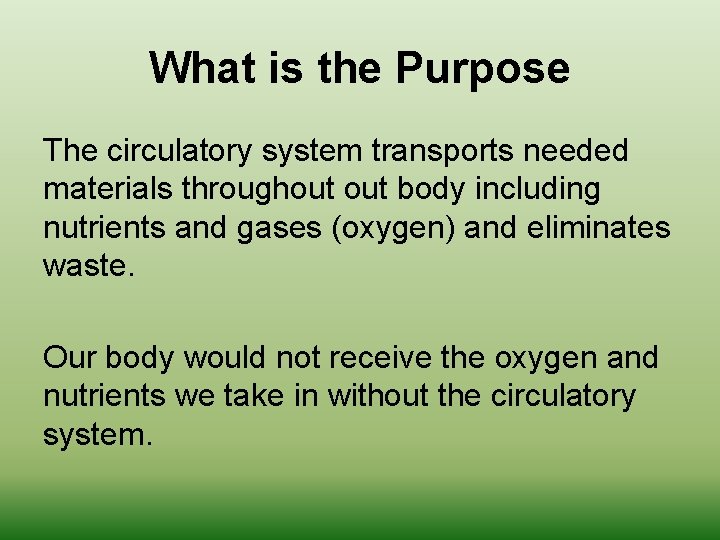 What is the Purpose

The circulatory system transports needed materials throughout out body including nutrients and gases (oxygen) and eliminates waste.

Our body would not receive the oxygen and nutrients we take in without the circulatory system.